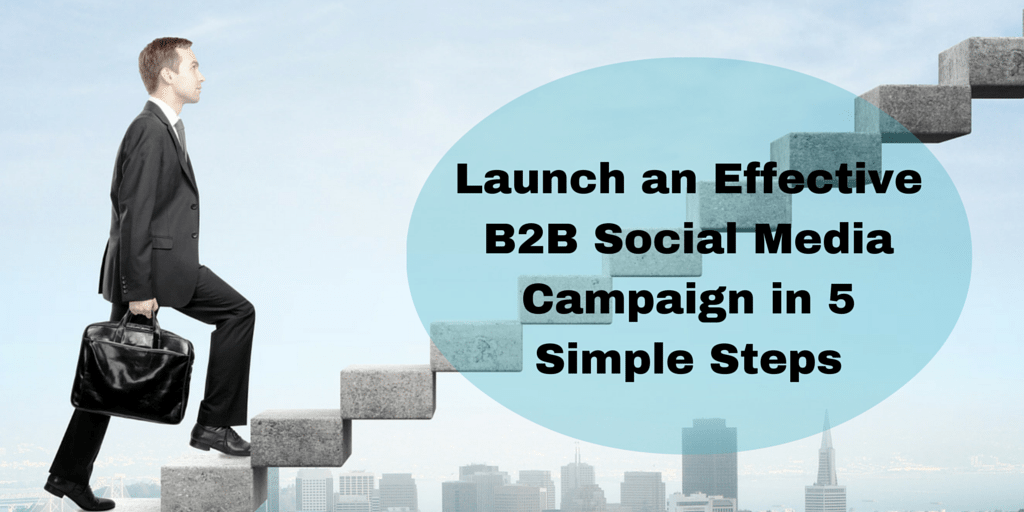 Launch an Effective B2B Social Media Campaign in 5 Simple Steps